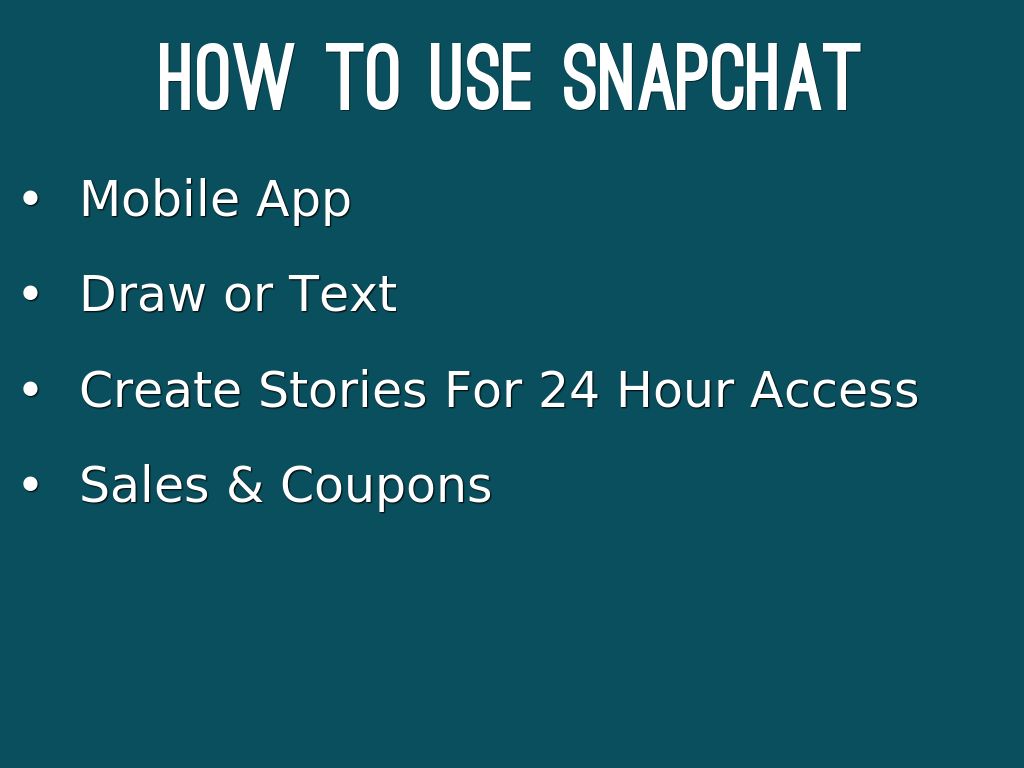 HOW TO USE SNAPCHAT

• Mobile App
• Draw or Text
• Create Stories For 24 Hour Access
• Sales & Coupons